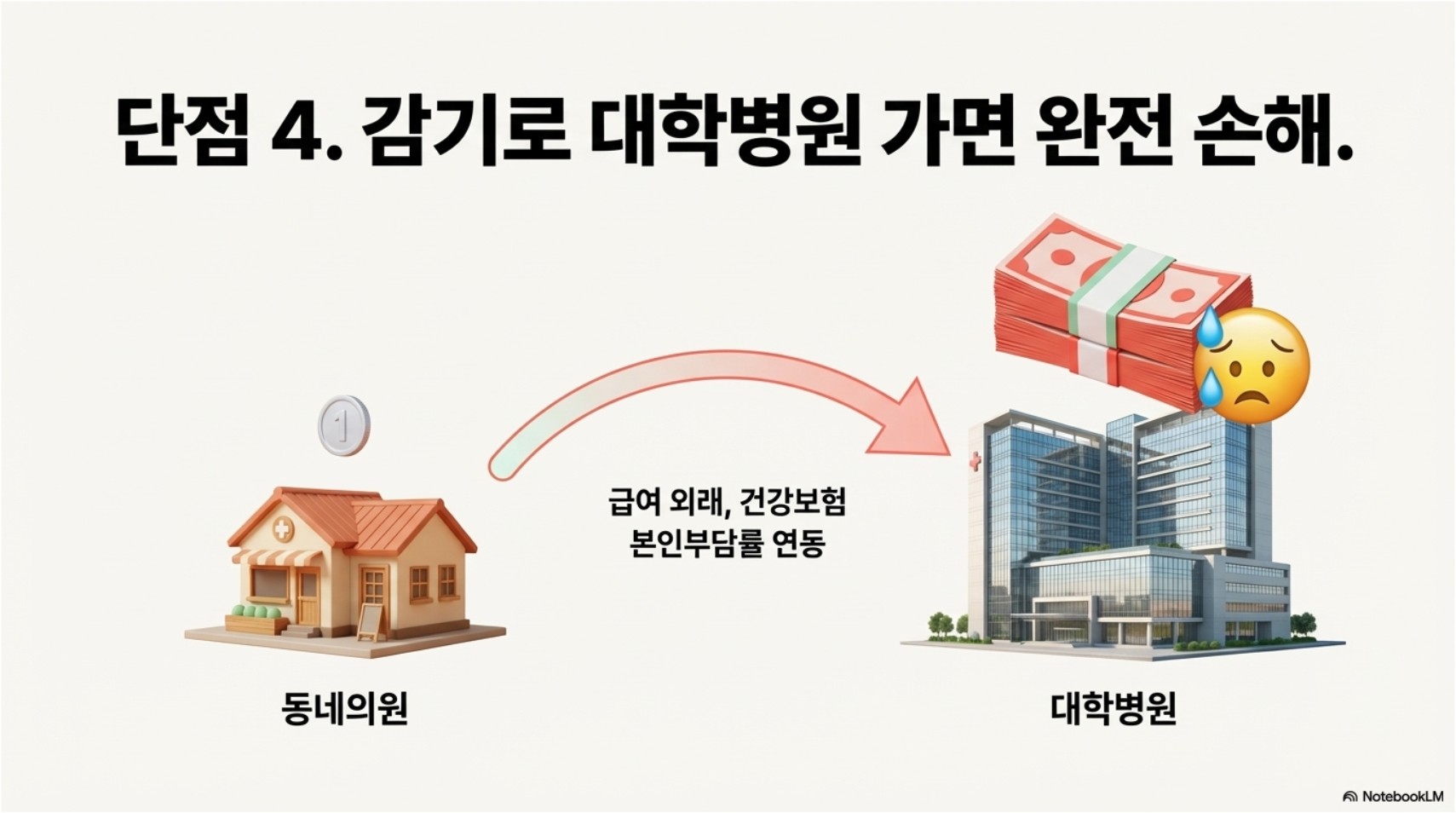 단점 4. 감기로 대학병원 가면 완전 손해.

1

급여 외래, 건강보험
본인부담률 연동

동네의원

대학병원

NotebookLM